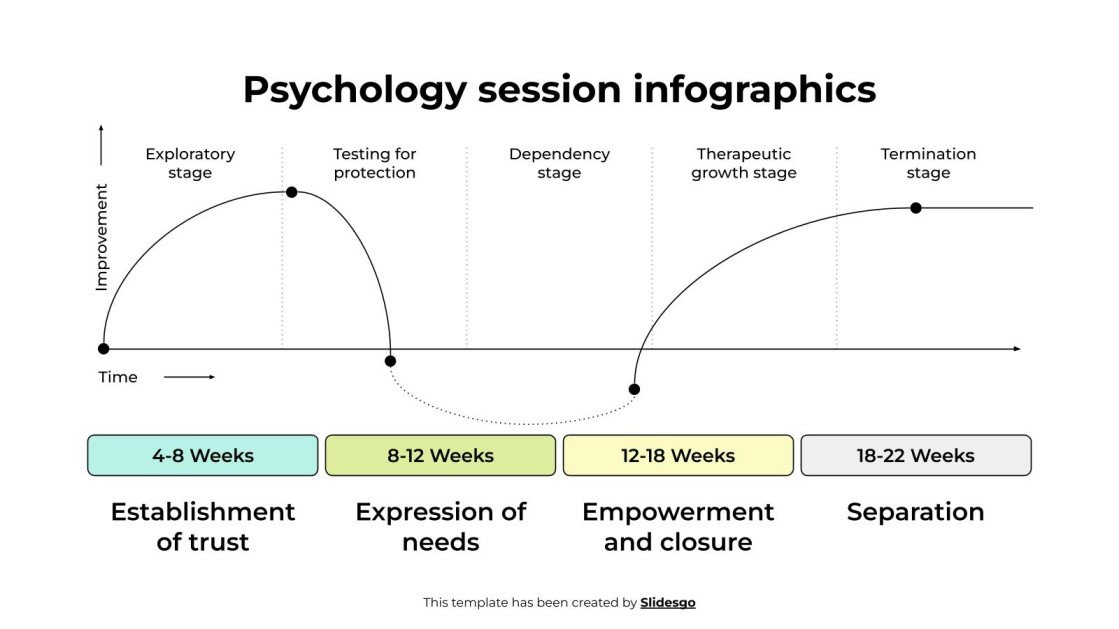 Psychology session infographics

Improvement

Exploratory stage

Testing for protection

Dependency stage

Therapeutic growth stage

Termination stage

Time

4-8 Weeks

8-12 Weeks

12-18 Weeks

18-22 Weeks

Establishment of trust

Expression of needs

Empowerment and closure

Separation

This template has been created by Slidesgo